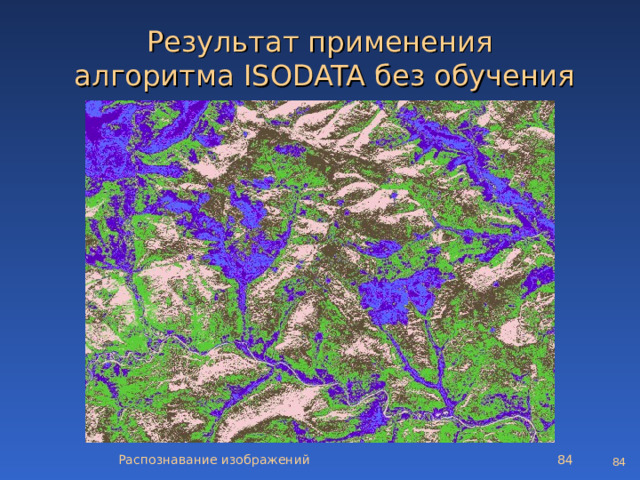 Результат применения алгоритма ISODATA без обучения

Распознавание изображений

84

84